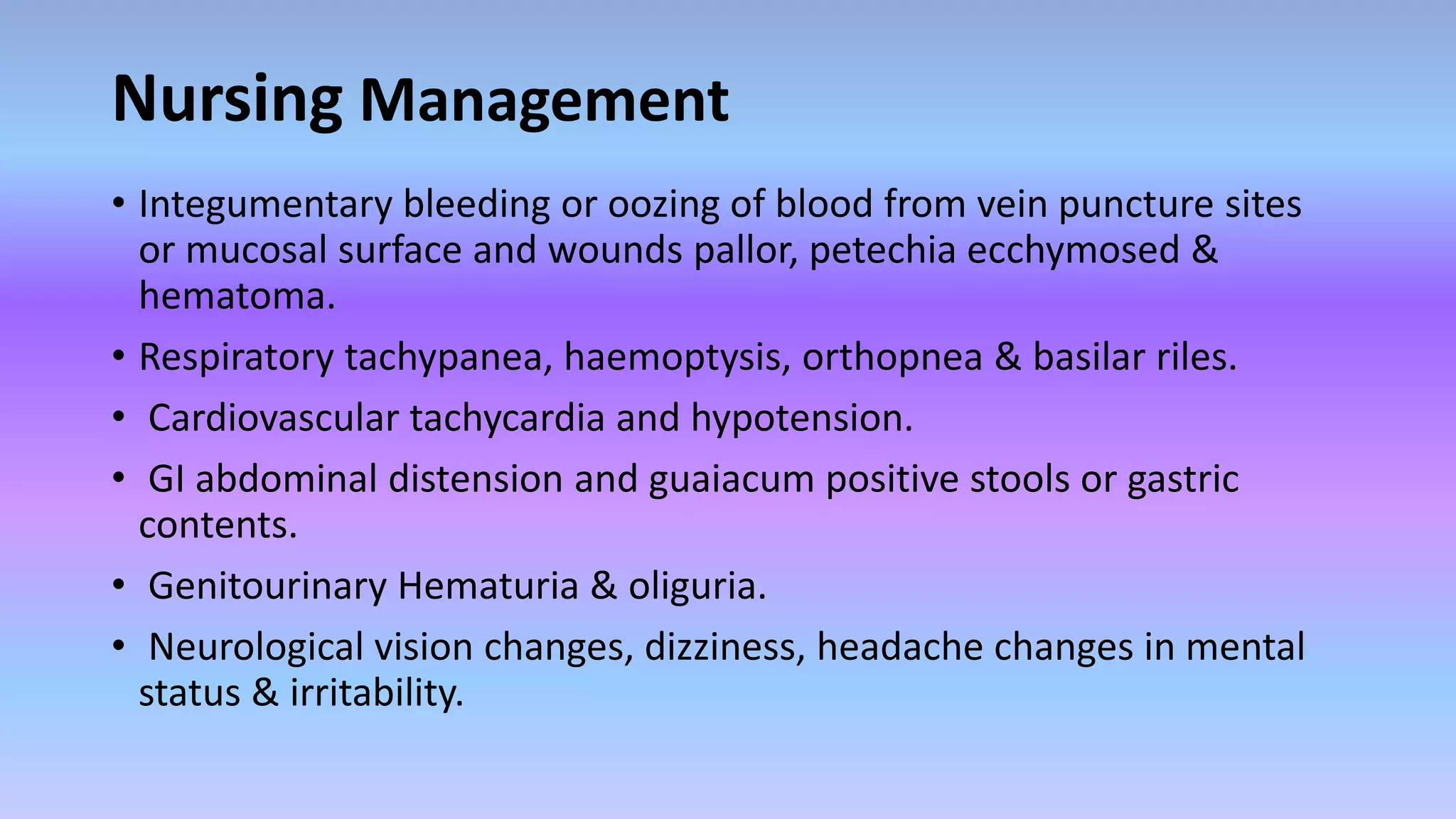 Nursing Management

• Integumentary bleeding or oozing of blood from vein puncture sites or mucosal surface and wounds pallor, petechia ecchymosed & hematoma.

• Respiratory tachypanea, haemoptysis, orthopnea & basilar riles.

• Cardiovascular tachycardia and hypotension.

• GI abdominal distension and guaiacum positive stools or gastric contents.

• Genitourinary Hematuria & oliguria.

• Neurological vision changes, dizziness, headache changes in mental status & irritability.